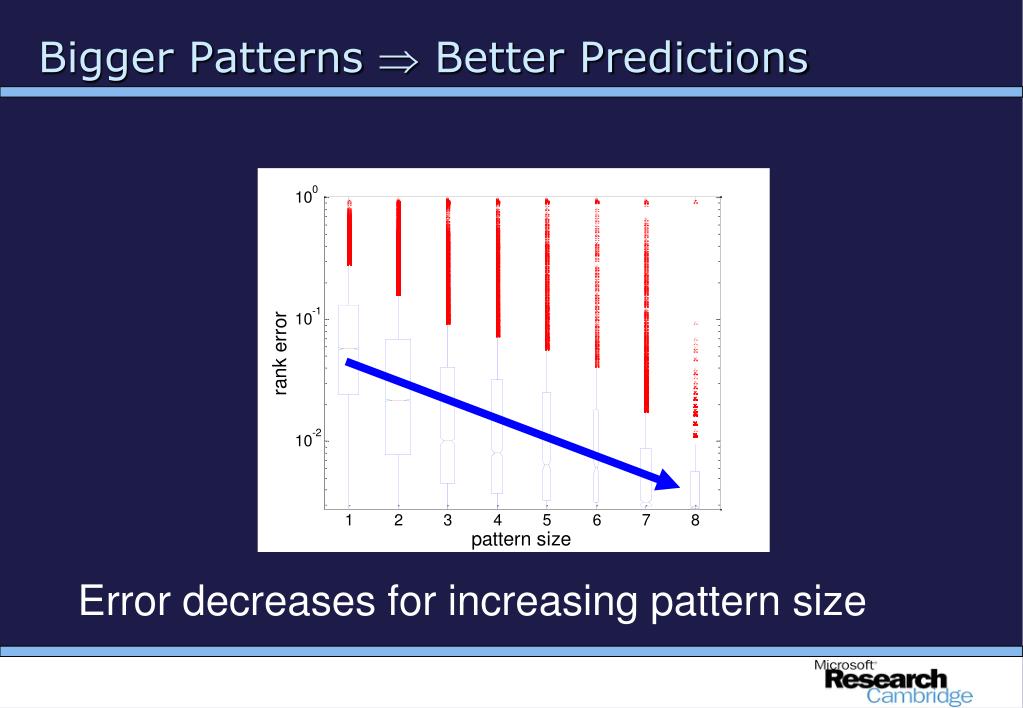 Bigger Patterns $\Rightarrow$ Better Predictions

$10^0$

$10^{-1}$

$10^{-2}$

rank error

1 2 3 4 5 6 7 8

pattern size

Error decreases for increasing pattern size

Microsoft Research Cambridge